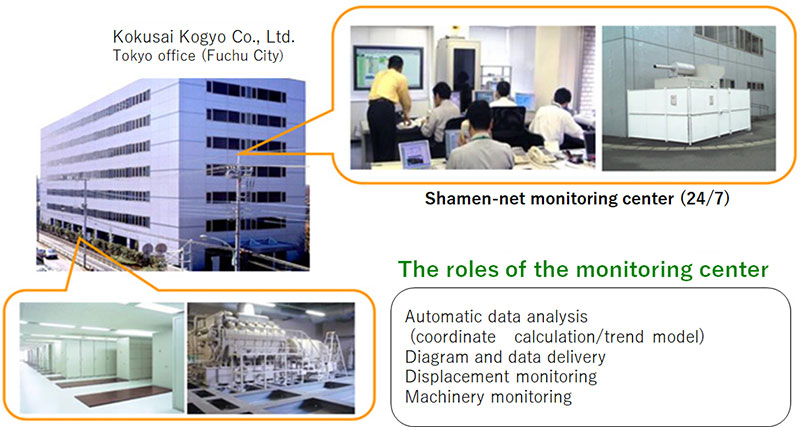 Kokusai Kogyo Co., Ltd.
Tokyo office (Fuchu City)

Shamen-net monitoring center (24/7)

The roles of the monitoring center

Automatic data analysis
(coordinate calculation/trend model)
Diagram and data delivery
Displacement monitoring
Machinery monitoring